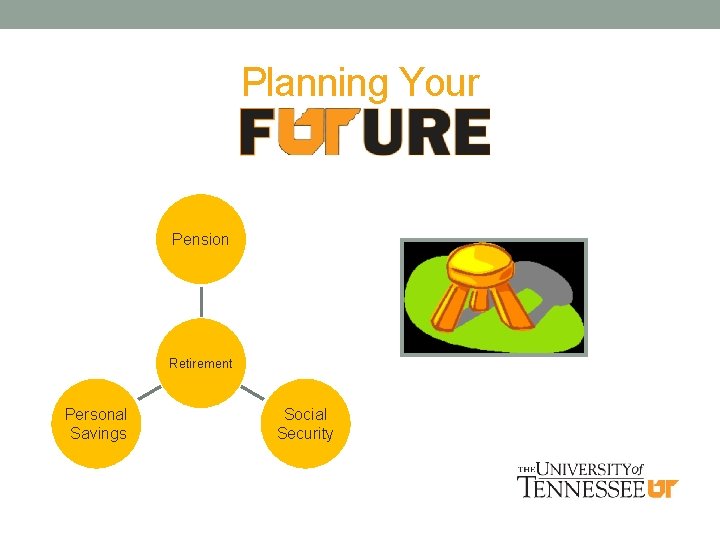 Planning Your
FUTURE

Pension

Retirement

Personal Savings

Social Security

THE UNIVERSITY of TENNESSEE UT